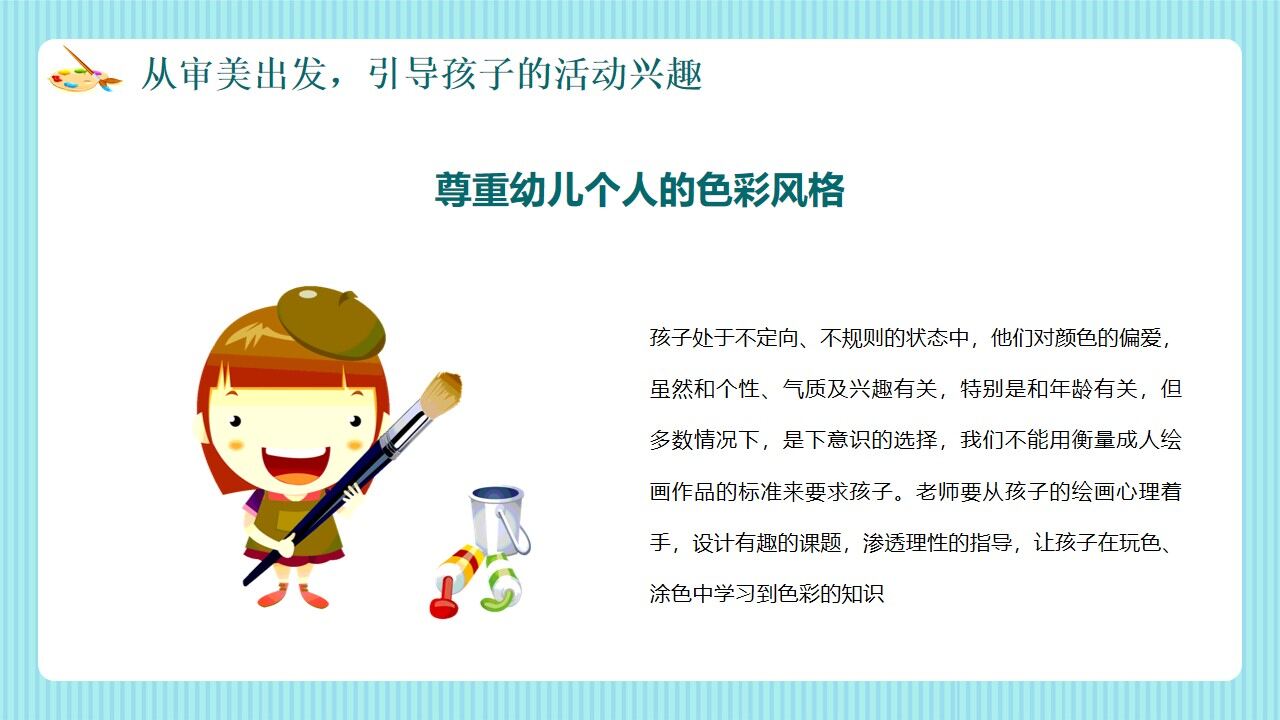 从审美出发，引导孩子的活动兴趣

尊重幼儿个人的色彩风格

孩子处于不定向、不规则的状态中，他们对颜色的偏爱，虽然和个性、气质及兴趣有关，特别是和年龄有关，但多数情况下，是下意识的选择，我们不能用衡量成人绘画作品的标准来要求孩子。老师要从孩子的绘画心理着手，设计有趣的课题，渗透理性的指导，让孩子在玩色、涂色中学习到色彩的知识